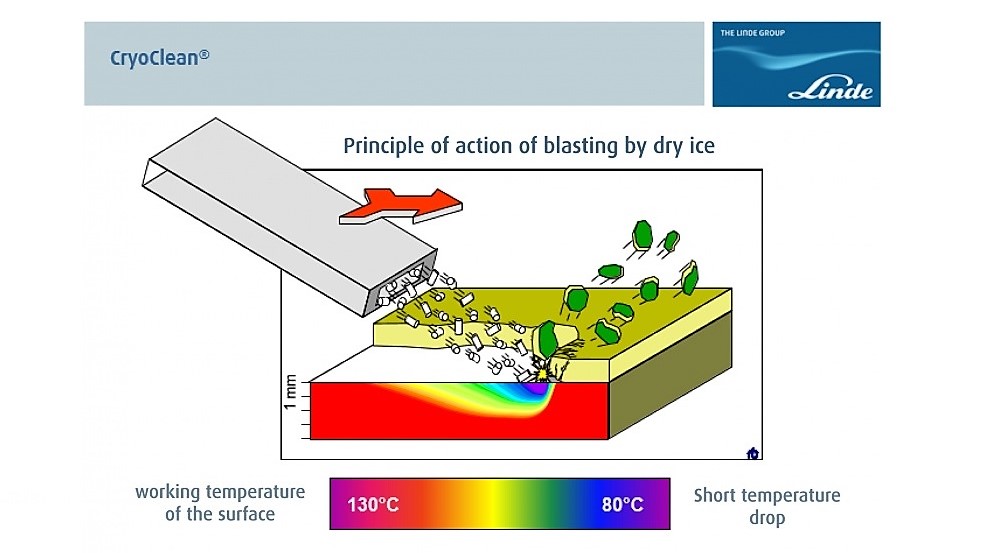 CryoClean®

THE LINDE GROUP
Linde

Principle of action of blasting by dry ice

1 mm

working temperature of the surface

130°C

80°C

Short temperature drop